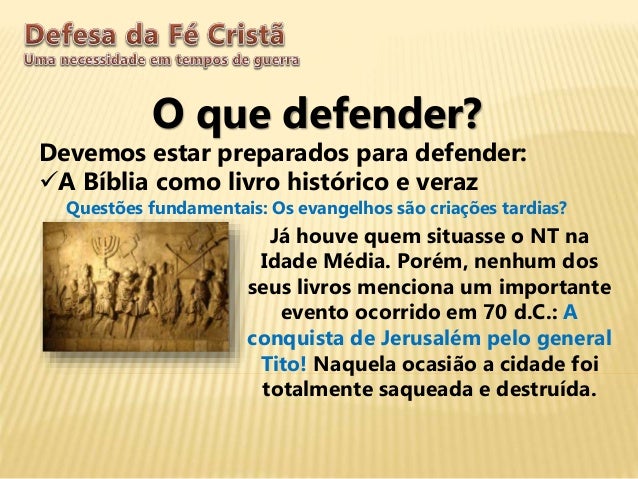 Defesa da Fé Cristã
Uma necessidade em tempos de guerra

O que defender?

Devemos estar preparados para defender:
✓A Bíblia como livro histórico e veraz

Questões fundamentais: Os evangelhos são criações tardias?

Já houve quem situasse o NT na Idade Média. Porém, nenhum dos seus livros menciona um importante evento ocorrido em 70 d.C.: A conquista de Jerusalém pelo general Tito! Naquela ocasião a cidade foi totalmente saqueada e destruída.